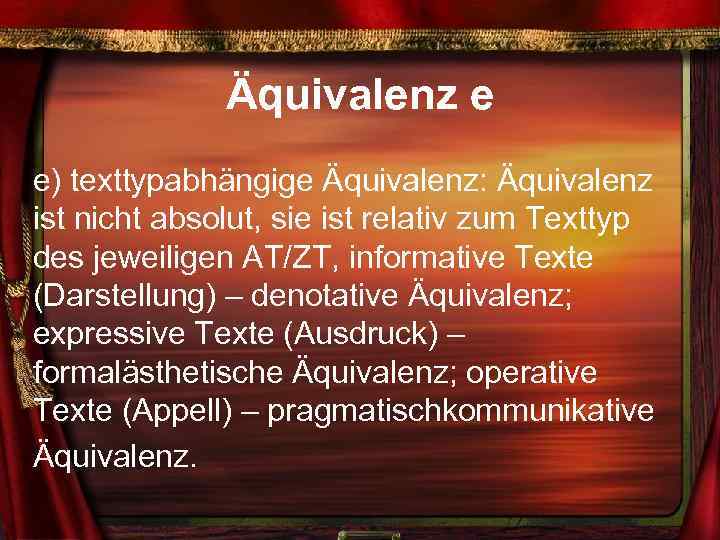 Äquivalenz e

e) texttypabhängige Äquivalenz: Äquivalenz ist nicht absolut, sie ist relativ zum Texttyp des jeweiligen AT/ZT, informative Texte (Darstellung) – denotative Äquivalenz; expressive Texte (Ausdruck) – formalästhetische Äquivalenz; operative Texte (Appell) – pragmatischkommunikative Äquivalenz.